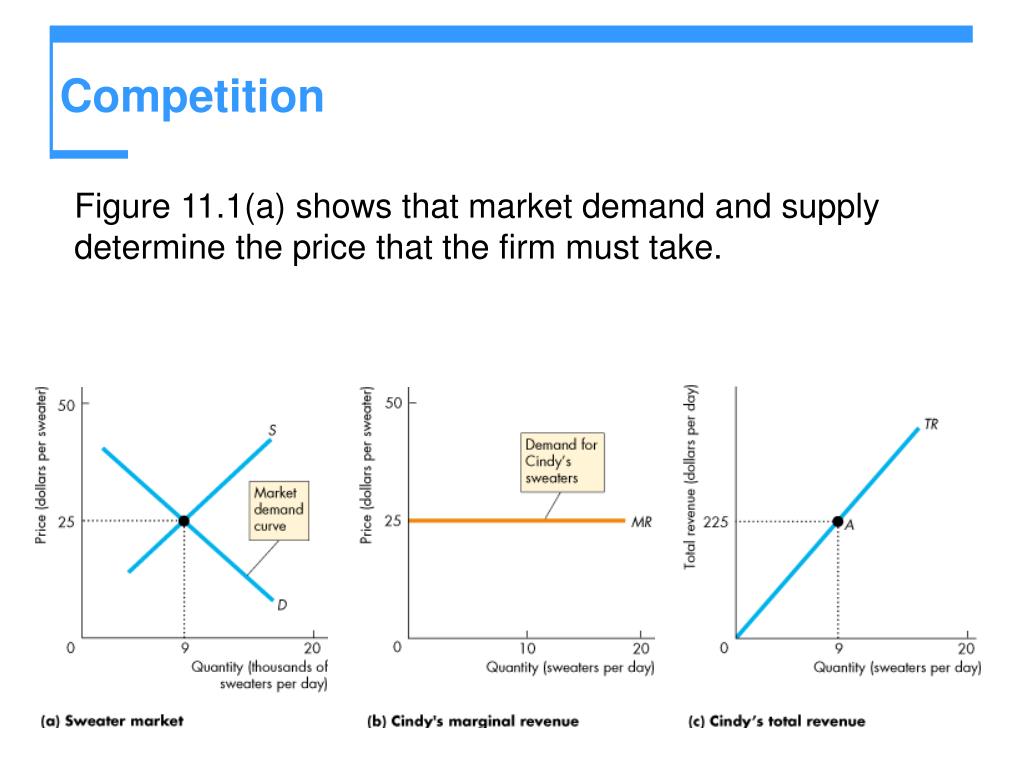 Competition

Figure 11.1(a) shows that market demand and supply determine the price that the firm must take.

Price (dollars per sweater)
50
25
0
S
Market demand curve
D
9
20
Quantity (thousands of sweaters per day)
(a) Sweater market

Price (dollars per sweater)
50
25
0
Demand for Cindy's sweaters
MR
10
20
Quantity (sweaters per day)
(b) Cindy's marginal revenue

Total revenue (dollars per day)
225
0
TR
A
9
20
Quantity (sweaters per day)
(c) Cindy's total revenue